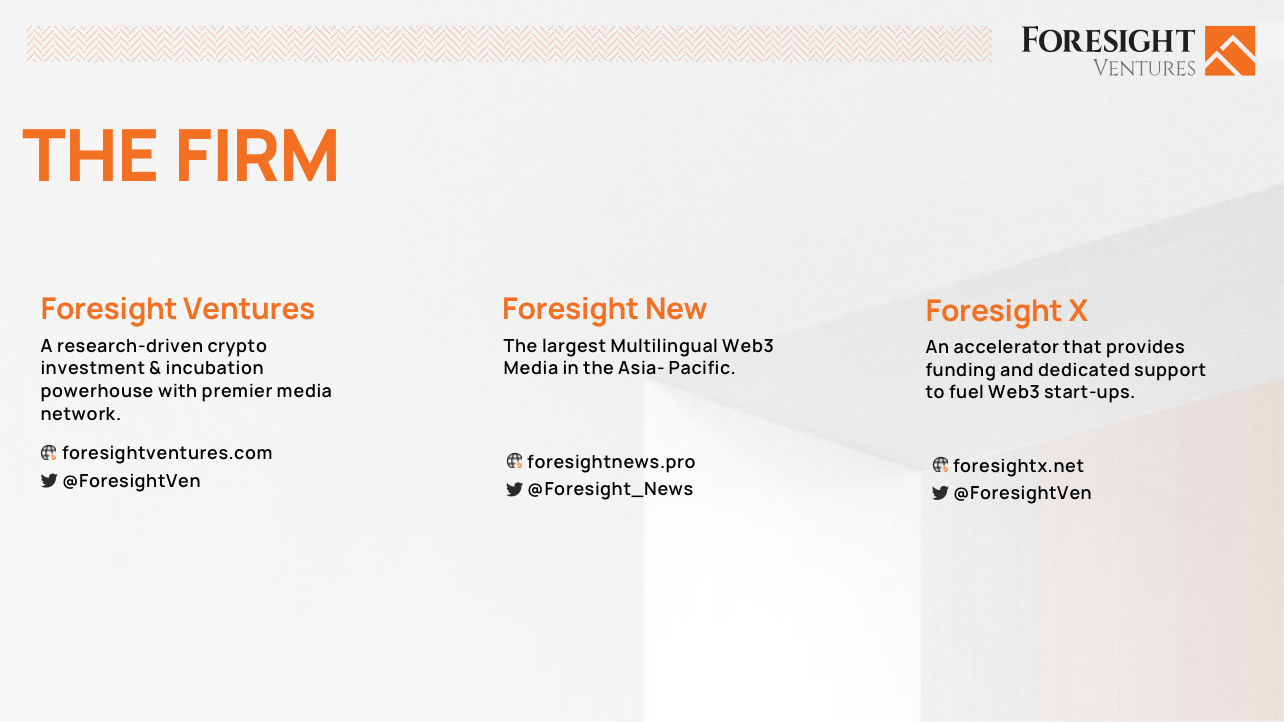 FORESIGHT VENTURES

THE FIRM

Foresight Ventures

A research-driven crypto investment & incubation powerhouse with premier media network.

foresightventures.com
@ForesightVen

Foresight New

The largest Multilingual Web3 Media in the Asia- Pacific.

foresightnews.pro
@Foresight_News

Foresight X

An accelerator that provides funding and dedicated support to fuel Web3 start-ups.

foresightx.net
@ForesightVen